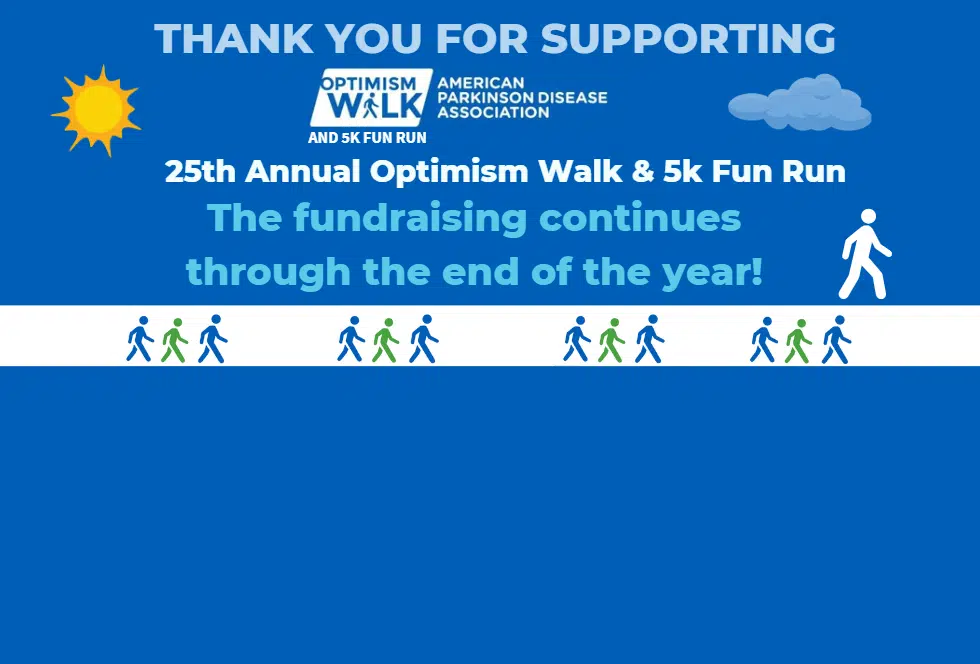 THANK YOU FOR SUPPORTING

OPTIMISM WALK
AND 5K FUN RUN

AMERICAN PARKINSON DISEASE ASSOCIATION

25th Annual Optimism Walk & 5k Fun Run

The fundraising continues through the end of the year!